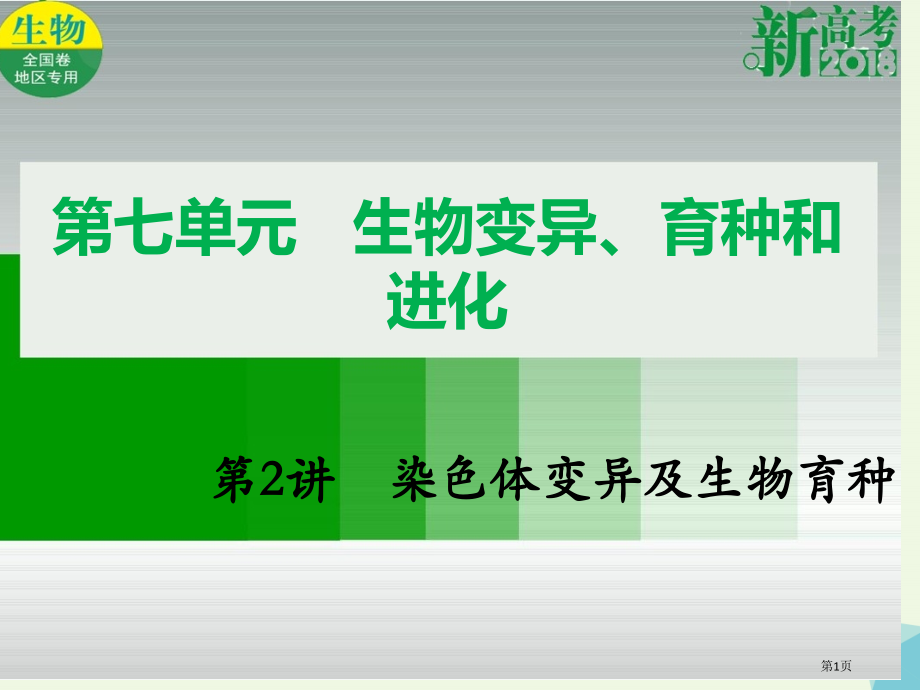 生物
全国卷
地区专用

新高考
2018

第七单元　生物变异、育种和进化

第2讲　染色体变异及生物育种

第1页